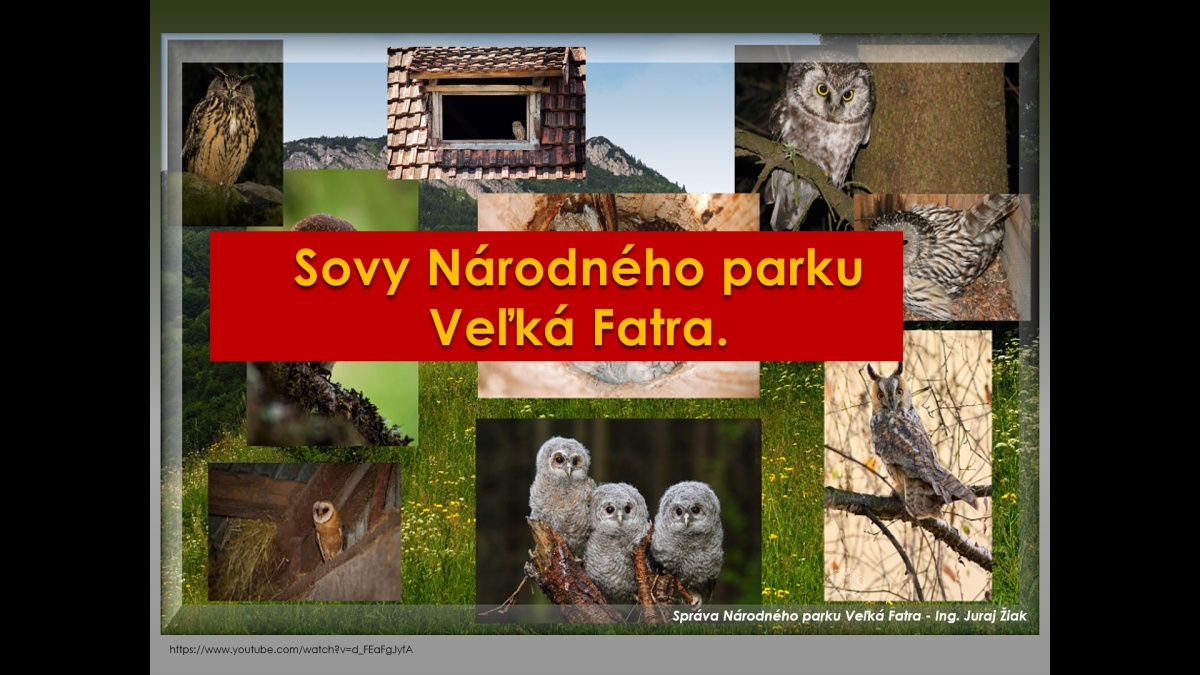 Sovy Národného parku Veľká Fatra.

Správa Národného parku Veľká Fatra - Ing. Juraj Žiak

https://www.youtube.com/watch?v=d_FEaFgJyfA